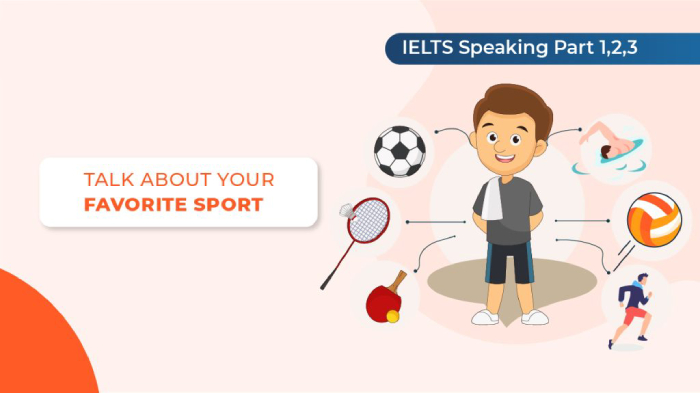 IELTS Speaking Part 1,2,3

TALK ABOUT YOUR
FAVORITE SPORT